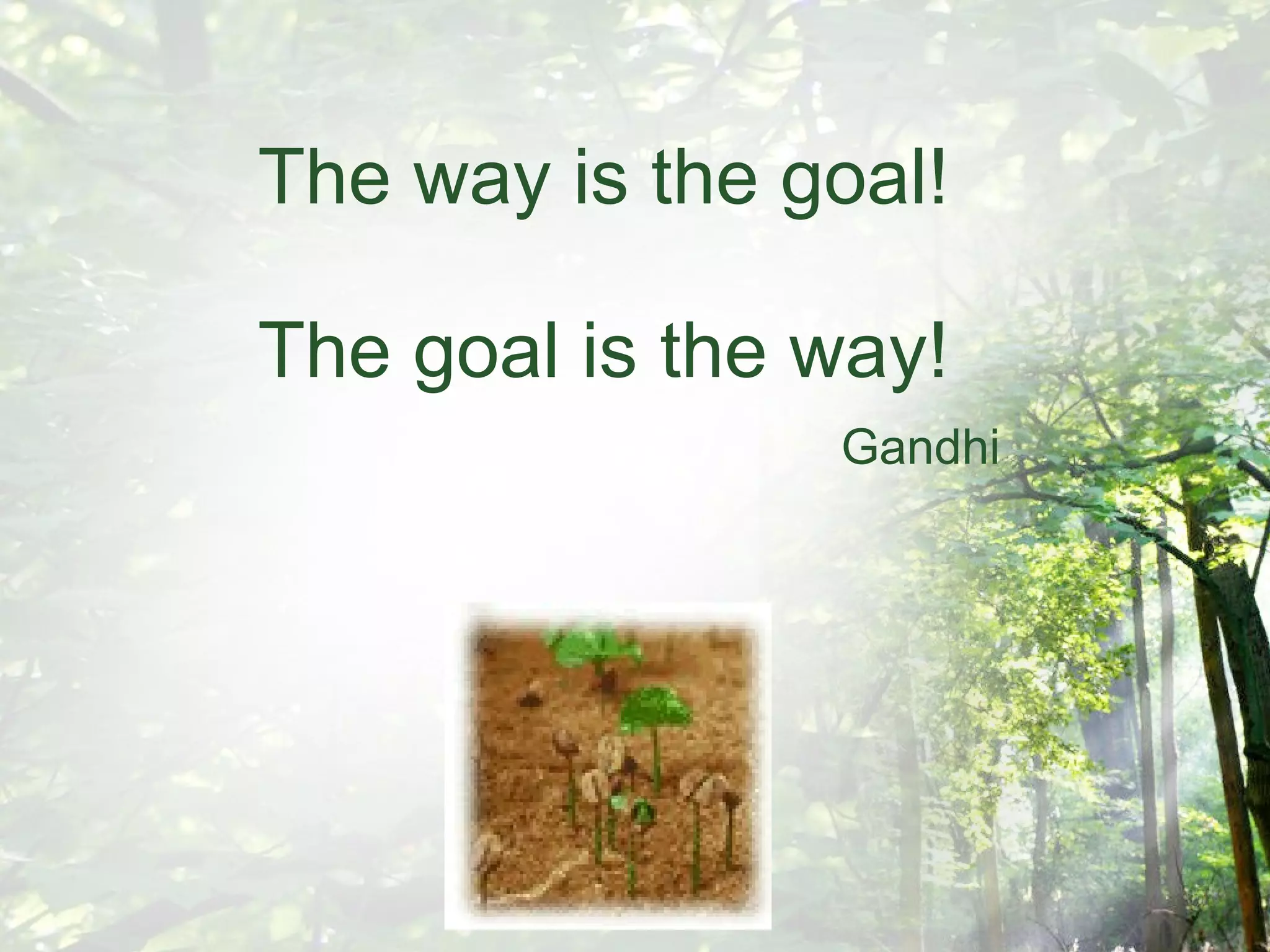 The way is the goal!

The goal is the way!

Gandhi